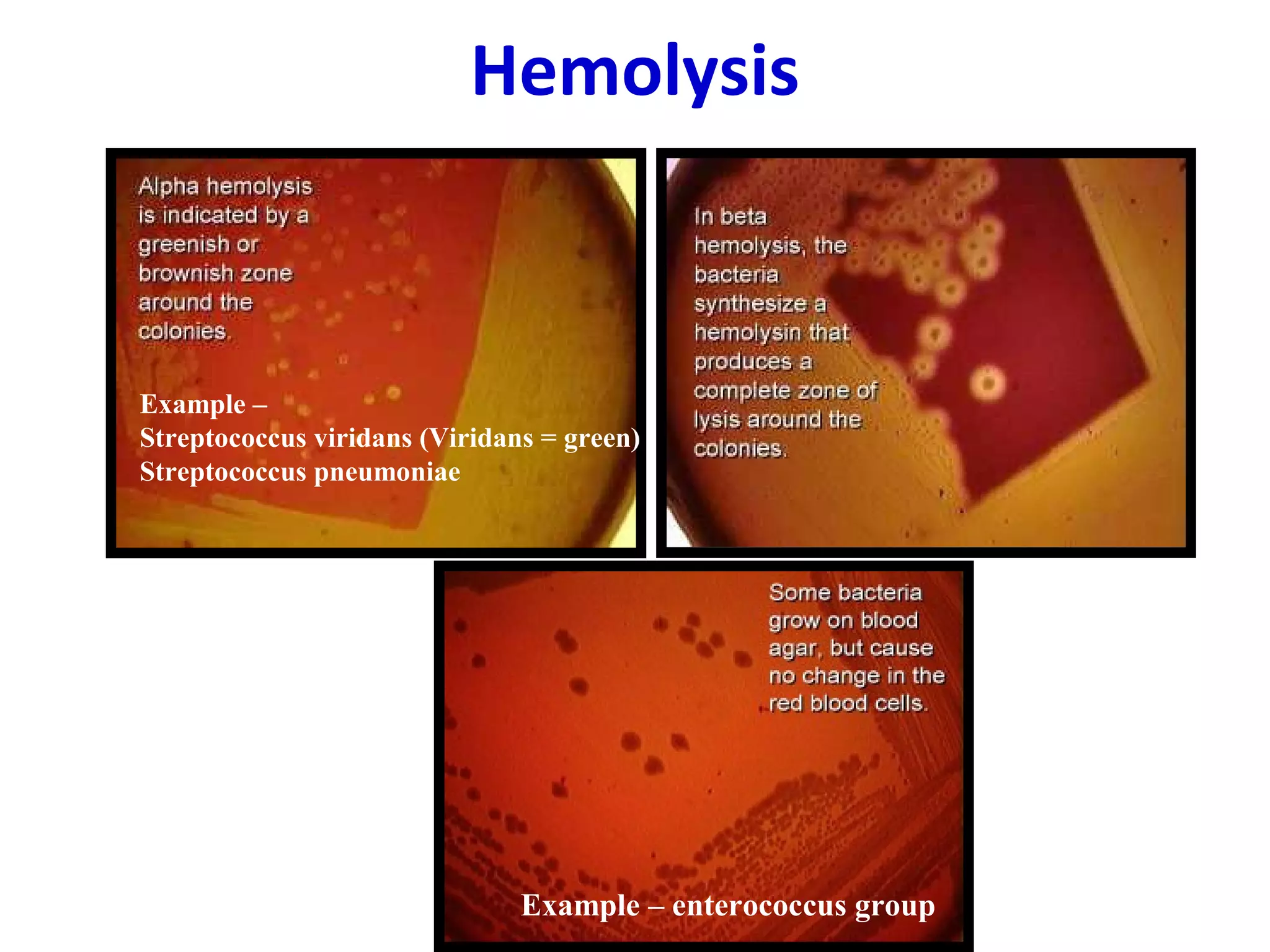 Hemolysis

Alpha hemolysis is indicated by a greenish or brownish zone around the colonies.

Example –
Streptococcus viridans (Viridans = green)
Streptococcus pneumoniae

In beta hemolysis, the bacteria synthesize a hemolysin that produces a complete zone of lysis around the colonies.

Some bacteria grow on blood agar, but cause no change in the red blood cells.

Example – enterococcus group